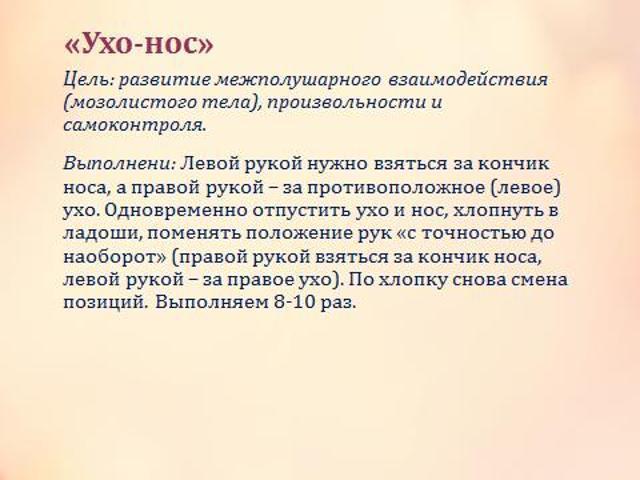 «Ухо-нос»

Цель: развитие межполушарного взаимодействия (мозолистого тела), произвольности и самоконтроля.

Выполнени: Левой рукой нужно взяться за кончик носа, а правой рукой – за противоположное (левое) ухо. Одновременно отпустить ухо и нос, хлопнуть в ладоши, поменять положение рук «с точностью до наоборот» (правой рукой взяться за кончик носа, левой рукой – за правое ухо). По хлопку снова смена позиций. Выполняем 8-10 раз.